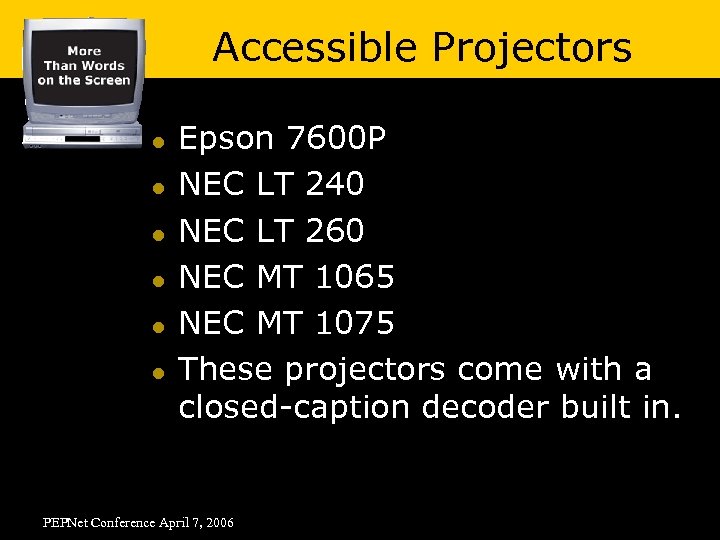 More Than Words on the Screen

Accessible Projectors

- Epson 7600P
- NEC LT 240
- NEC LT 260
- NEC MT 1065
- NEC MT 1075
- These projectors come with a closed-caption decoder built in.

PEPNet Conference April 7, 2006